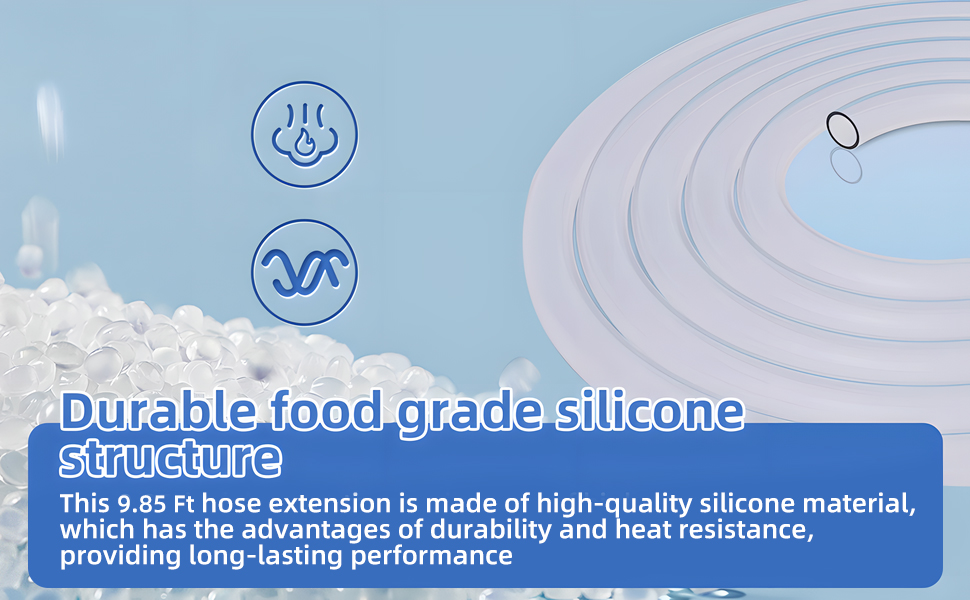 Durable food grade silicone structure

This 9.85 Ft hose extension is made of high-quality silicone material, which has the advantages of durability and heat resistance, providing long-lasting performance